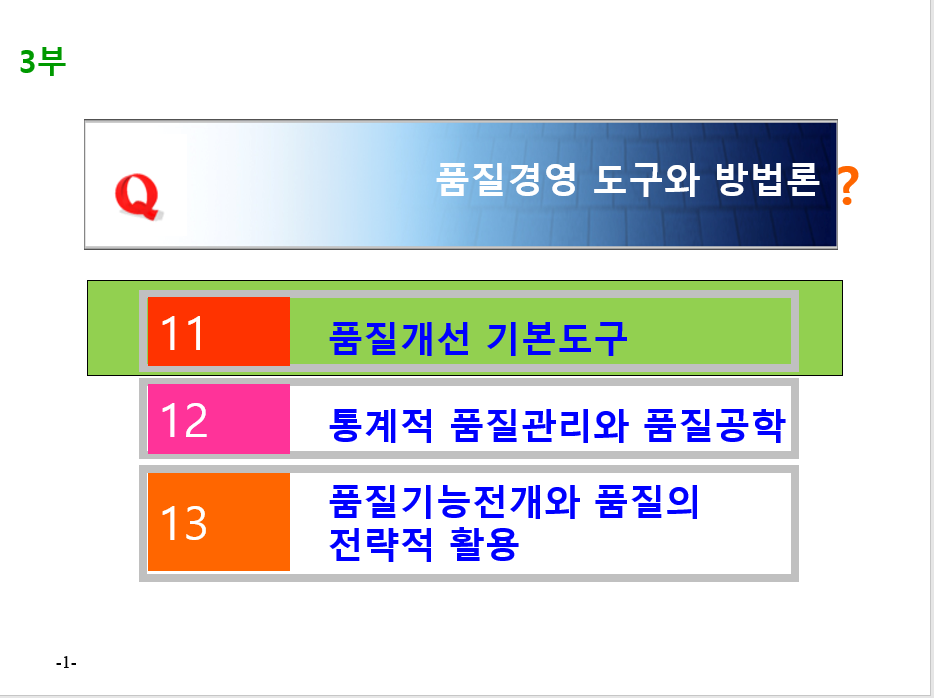 3부

Q 품질경영 도구와 방법론 ?

11 품질개선 기본도구

12 통계적 품질관리와 품질공학

13 품질기능전개와 품질의 전략적 활용

-1-